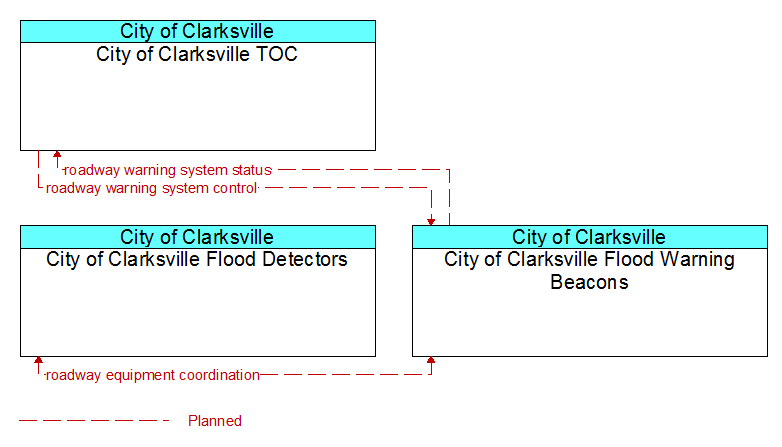 City of Clarksville
City of Clarksville TOC

roadway warning system status
roadway warning system control

City of Clarksville
City of Clarksville Flood Detectors

City of Clarksville
City of Clarksville Flood Warning Beacons

roadway equipment coordination

Planned